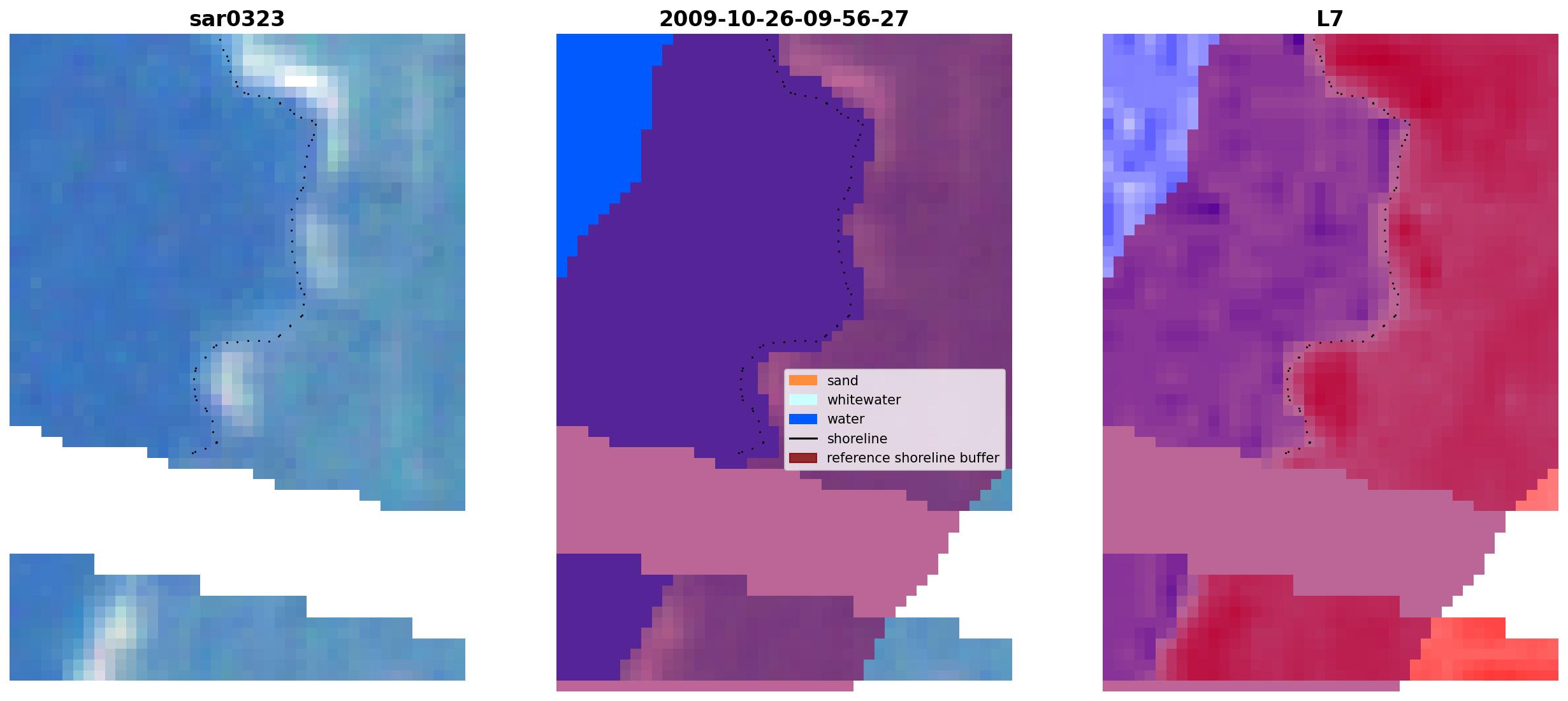 sar0323

2009-10-26-09-56-27

L7

sand
whitewater
water
shoreline
reference shoreline buffer